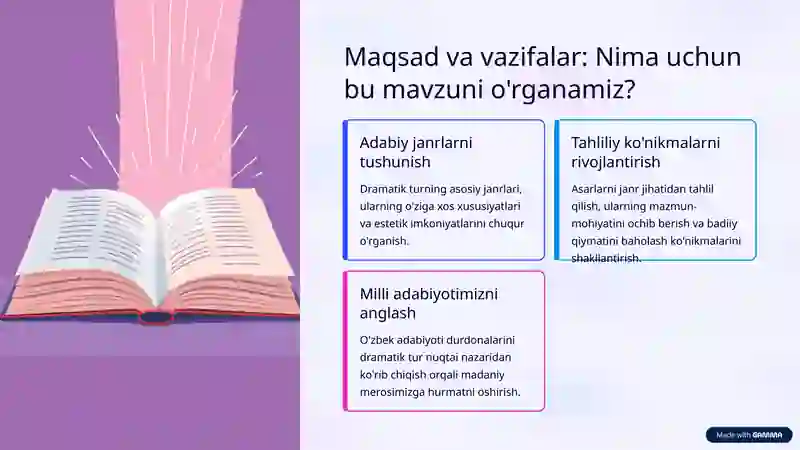 Maqsad va vazifalar: Nima uchun bu mavzuni o'rganamiz?

Adabiy janrlarni tushunish

Dramatik turning asosiy janrlari, ularning o'ziga xos xususiyatlari va estetik imkoniyatlarini chuqur o'rganish.

Tahliliy ko'nikmalarni rivojlantirish

Asarlarni janr jihatidan tahlil qilish, ularning mazmun-mohiyatini ochib berish va badiiy qiymatini baholash ko'nikmalarini shakllantirish.

Milli adabiyotimizni anglash

O'zbek adabiyoti durdonalarini dramatik tur nuqtai nazaridan ko'rib chiqish orqali madaniy merosimizga hurmatni oshirish.

Made with GAMMA